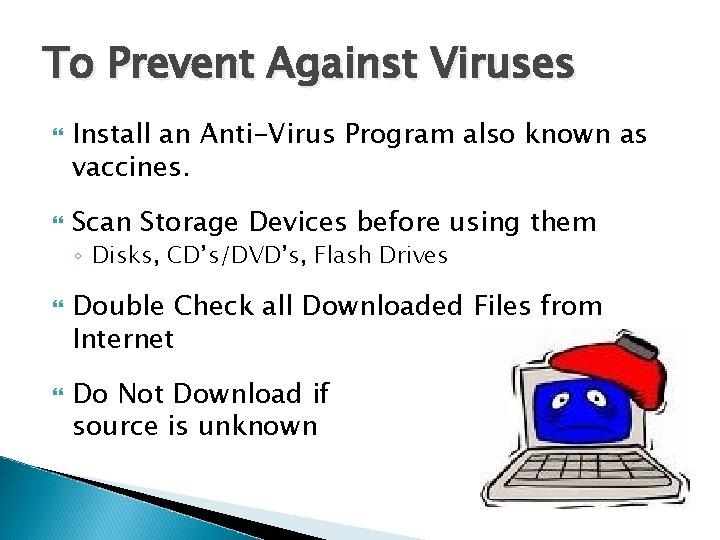 To Prevent Against Viruses

Install an Anti-Virus Program also known as vaccines.

Scan Storage Devices before using them
◦ Disks, CD's/DVD's, Flash Drives

Double Check all Downloaded Files from Internet

Do Not Download if source is unknown